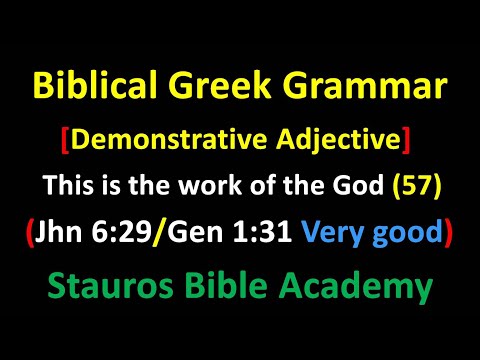 Biblical Greek Grammar

[Demonstrative Adjective]

This is the work of the God (57)

(Jhn 6:29/Gen 1:31 Very good)

Stauros Bible Academy